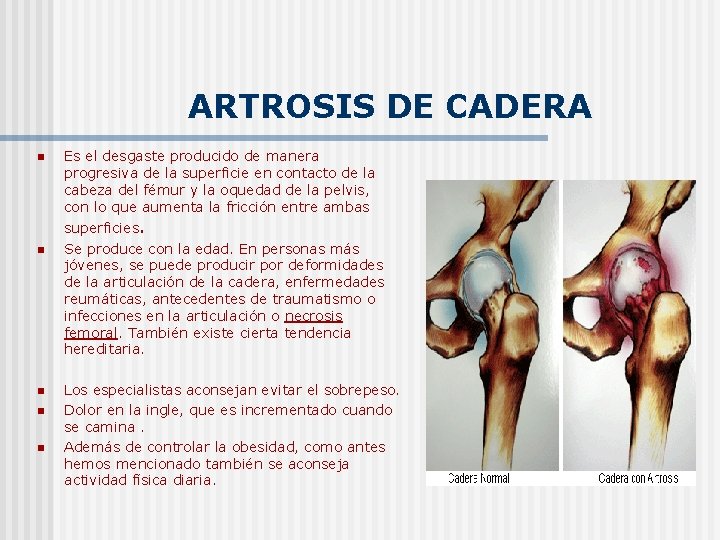 ARTROSIS DE CADERA

- Es el desgaste producido de manera progresiva de la superficie en contacto de la cabeza del fémur y la oquedad de la pelvis, con lo que aumenta la fricción entre ambas superficies.
- Se produce con la edad. En personas más jóvenes, se puede producir por deformidades de la articulación de la cadera, enfermedades reumáticas, antecedentes de traumatismo o infecciones en la articulación o necrosis femoral. También existe cierta tendencia hereditaria.

- Los especialistas aconsejan evitar el sobrepeso.
- Dolor en la ingle, que es incrementado cuando se camina .
- Además de controlar la obesidad, como antes hemos mencionado también se aconseja actividad física diaria.

Cadera Normal

Cadera con Artrosis